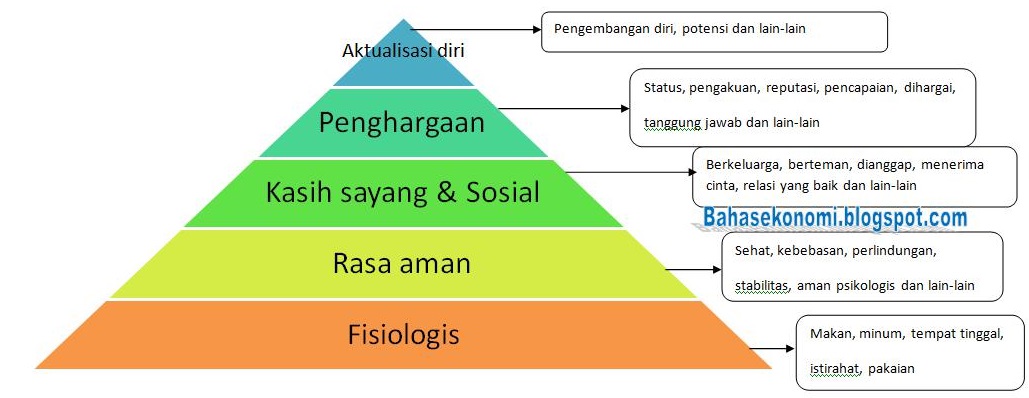 Aktualisasi diri

Pengembangan diri, potensi dan lain-lain

Penghargaan

Status, pengakuan, reputasi, pencapaian, dihargai, tanggung jawab dan lain-lain

Kasih sayang & Sosial

Berkeluarga, berteman, dianggap, menerima cinta, relasi yang baik dan lain-lain

Bahasekonomi.blogspot.com

Rasa aman

Sehat, kebebasan, perlindungan, stabilitas, aman psikologis dan lain-lain

Fisiologis

Makan, minum, tempat tinggal, istirahat, pakaian